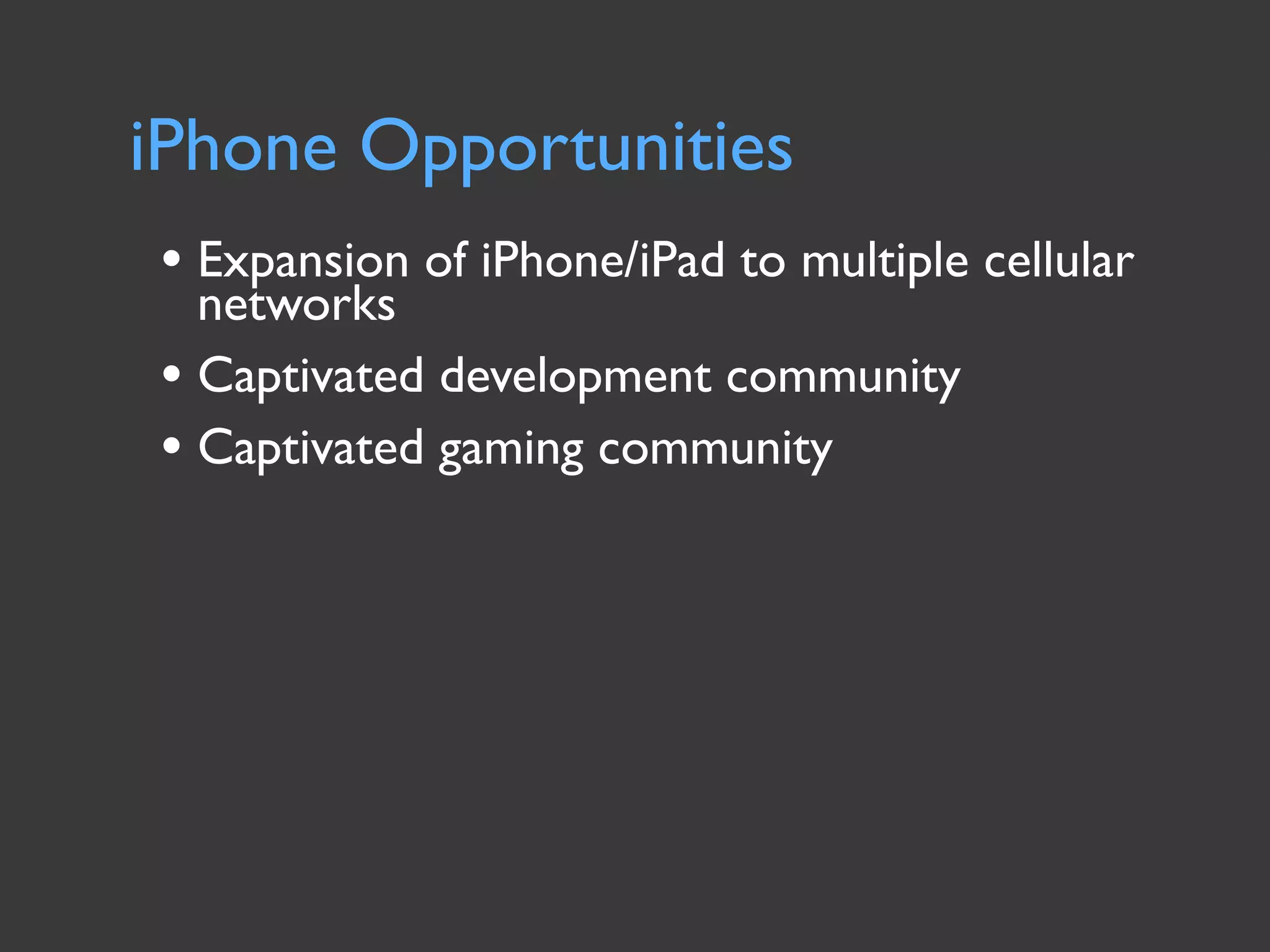 iPhone Opportunities

• Expansion of iPhone/iPad to multiple cellular networks
• Captivated development community
• Captivated gaming community